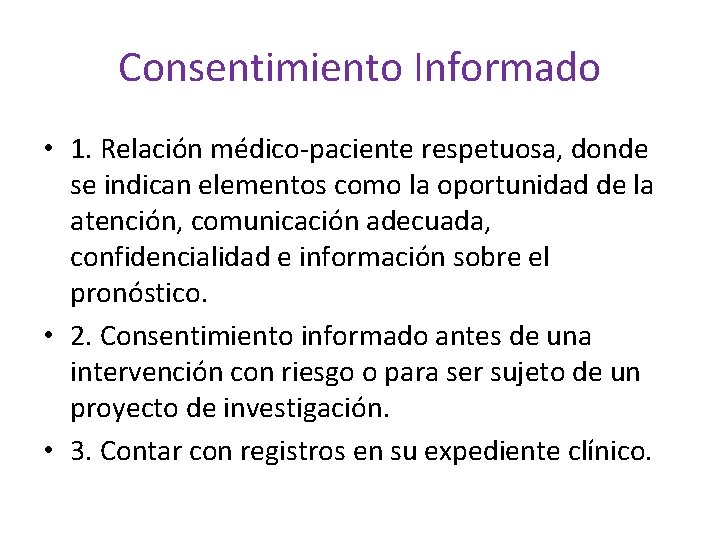 Consentimiento Informado

• 1. Relación médico-paciente respetuosa, donde se indican elementos como la oportunidad de la atención, comunicación adecuada, confidencialidad e información sobre el pronóstico.
• 2. Consentimiento informado antes de una intervención con riesgo o para ser sujeto de un proyecto de investigación.
• 3. Contar con registros en su expediente clínico.